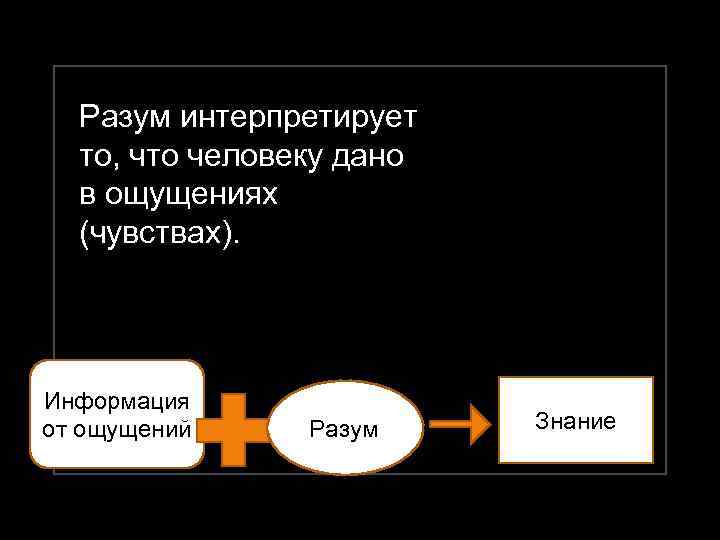 Разум интерпретирует то, что человеку дано в ощущениях (чувствах).

Информация от ощущений

Разум

Знание